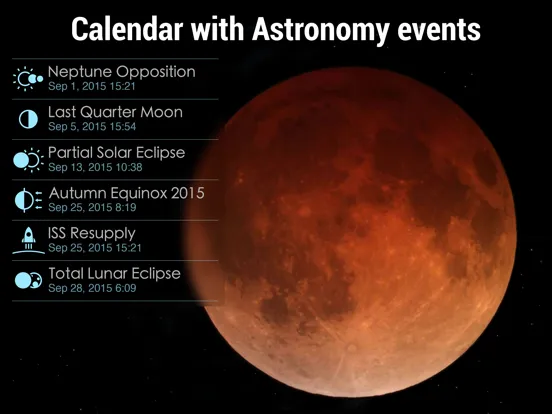 Calendar with Astronomy events

Neptune Opposition
Sep 1, 2015 15:21

Last Quarter Moon
Sep 5, 2015 15:54

Partial Solar Eclipse
Sep 13, 2015 10:38

Autumn Equinox 2015
Sep 25, 2015 8:19

ISS Resupply
Sep 25, 2015 15:21

Total Lunar Eclipse
Sep 28, 2015 6:09